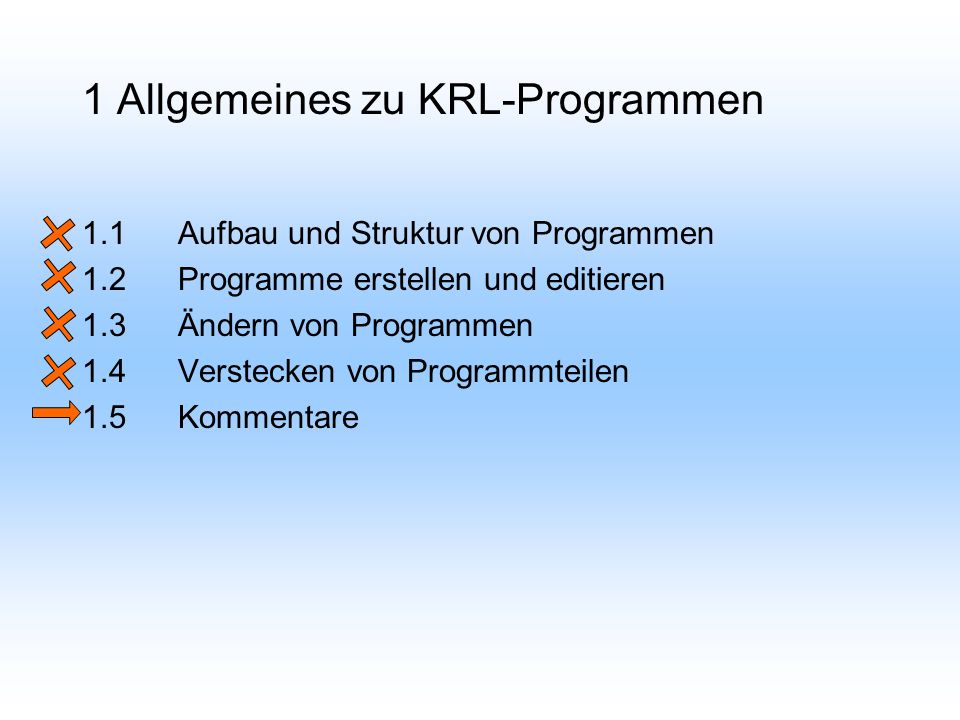 1 Allgemeines zu KRL-Programmen

1.1 Aufbau und Struktur von Programmen
1.2 Programme erstellen und editieren
1.3 Ändern von Programmen
1.4 Verstecken von Programmteilen
1.5 Kommentare